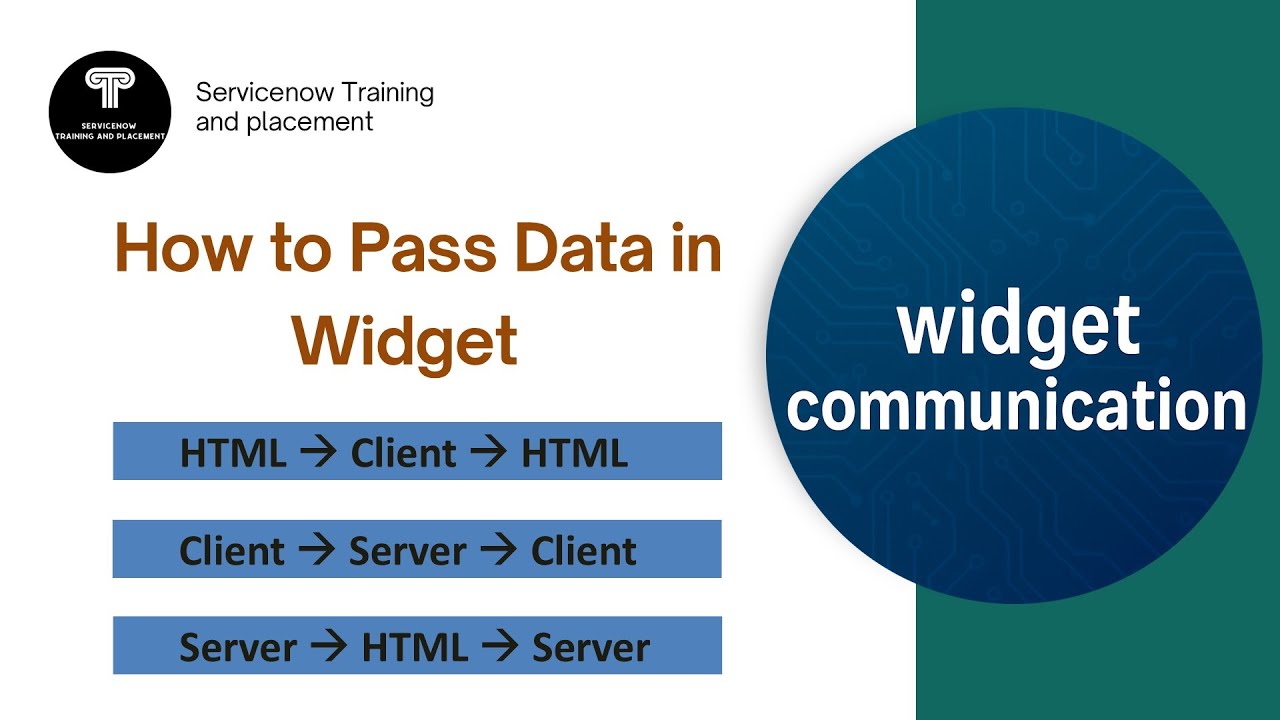 SERVICENOW TRAINING AND PLACEMENT

Servicenow Training and placement

How to Pass Data in Widget

HTML → Client → HTML

Client → Server → Client

Server → HTML → Server

widget communication